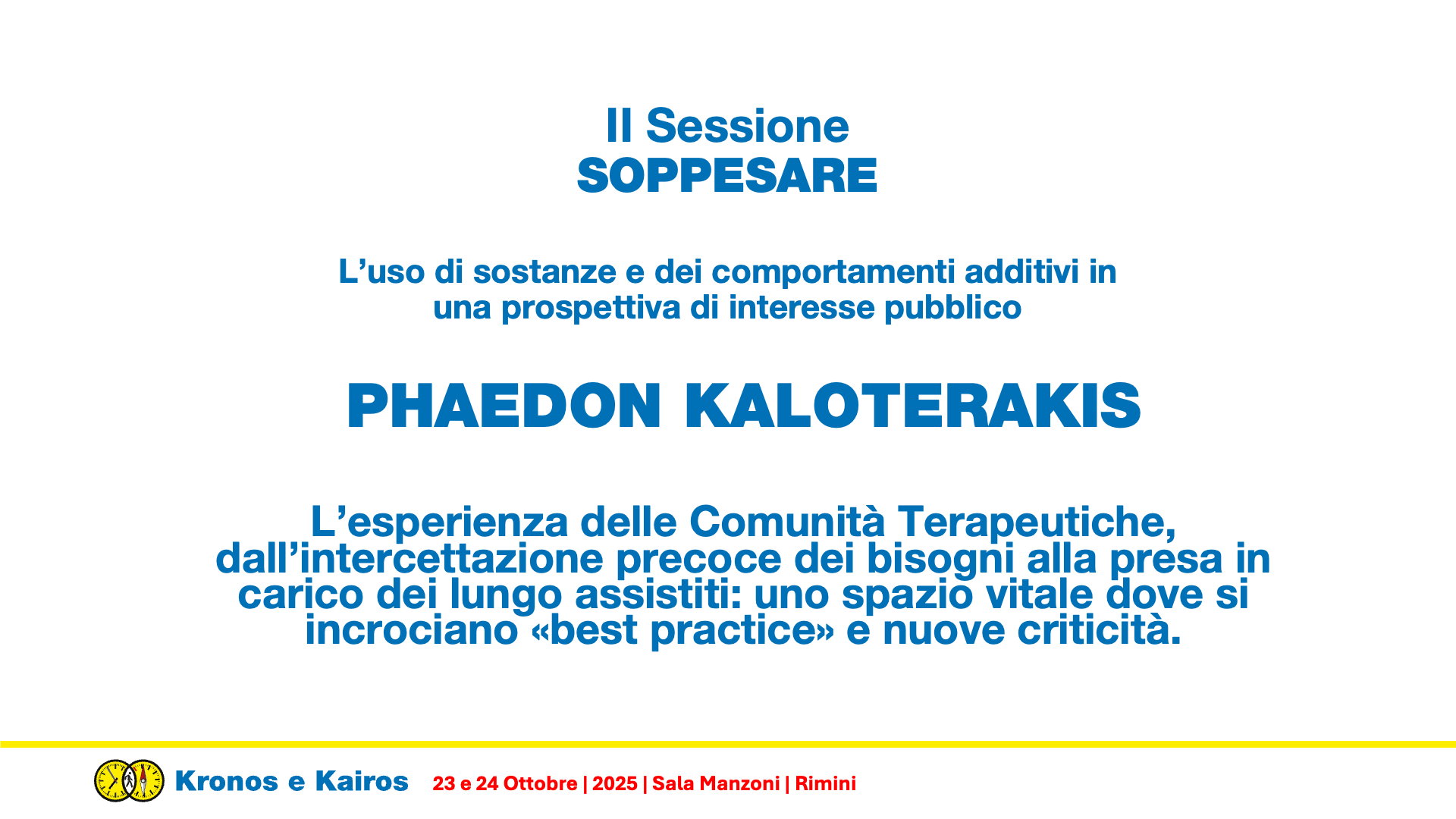 II Sessione
SOPPESARE

L’uso di sostanze e dei comportamenti additivi in una prospettiva di interesse pubblico

PHAEDON KALOTERAKIS

L’esperienza delle Comunità Terapeutiche, dall’intercettazione precoce dei bisogni alla presa in carico dei lungo assistiti: uno spazio vitale dove si incrociano «best practice» e nuove criticità.

Kronos e Kairos 23 e 24 Ottobre | 2025 | Sala Manzoni | Rimini